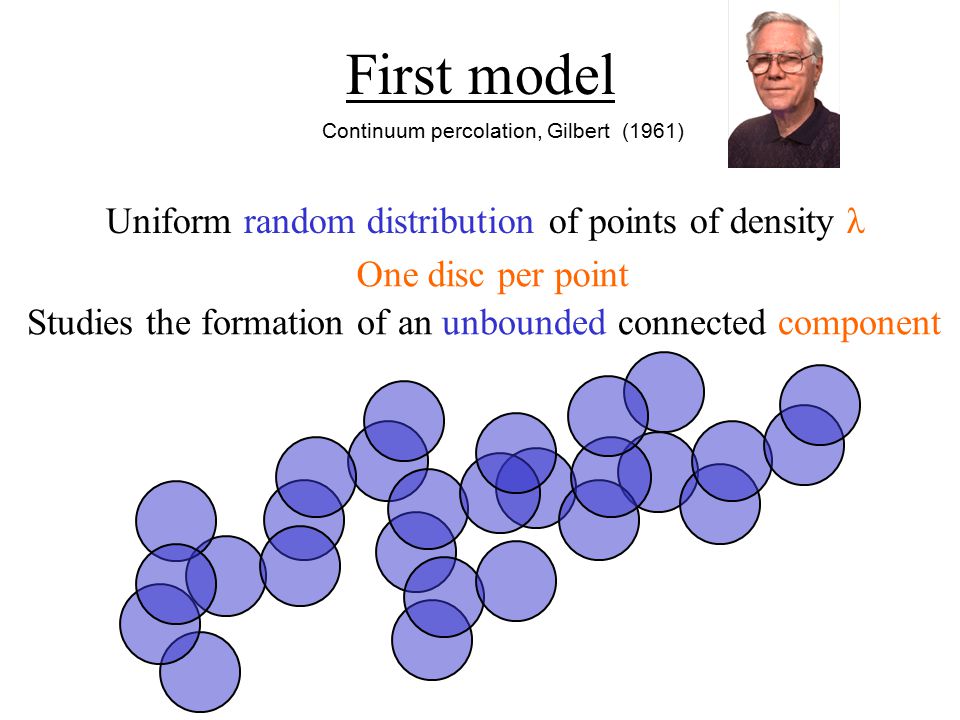 First model

Continuum percolation, Gilbert (1961)

Uniform random distribution of points of density $\lambda$

One disc per point

Studies the formation of an unbounded connected component